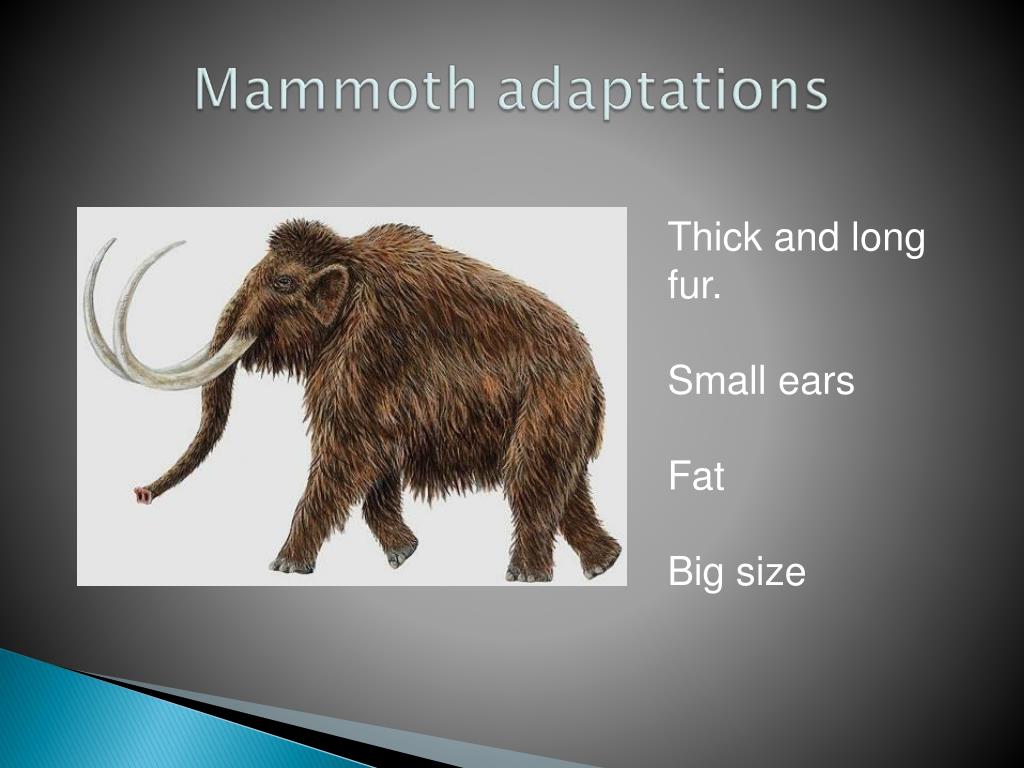 Mammoth adaptations

Thick and long fur.

Small ears

Fat

Big size